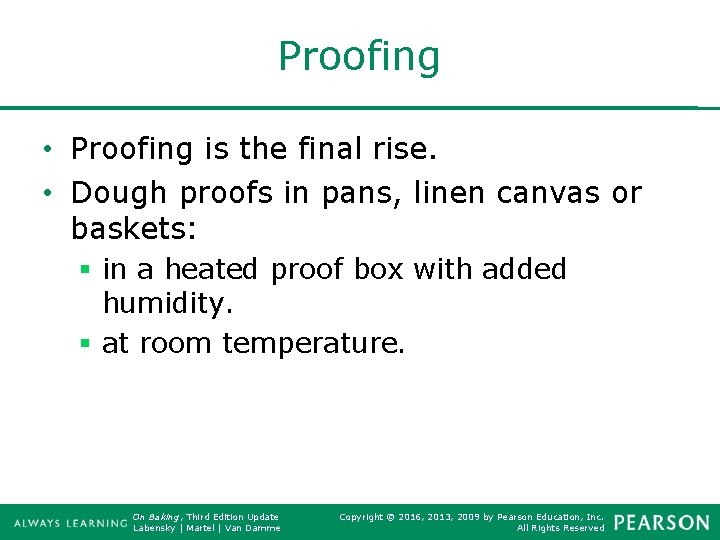 Proofing

• Proofing is the final rise.
• Dough proofs in pans, linen canvas or baskets:
  ▪ in a heated proof box with added humidity.
  ▪ at room temperature.

ALWAYS LEARNING

On Baking, Third Edition Update
Labensky | Martel | Van Damme

Copyright © 2016, 2013, 2009 by Pearson Education, Inc.
All Rights Reserved

PEARSON